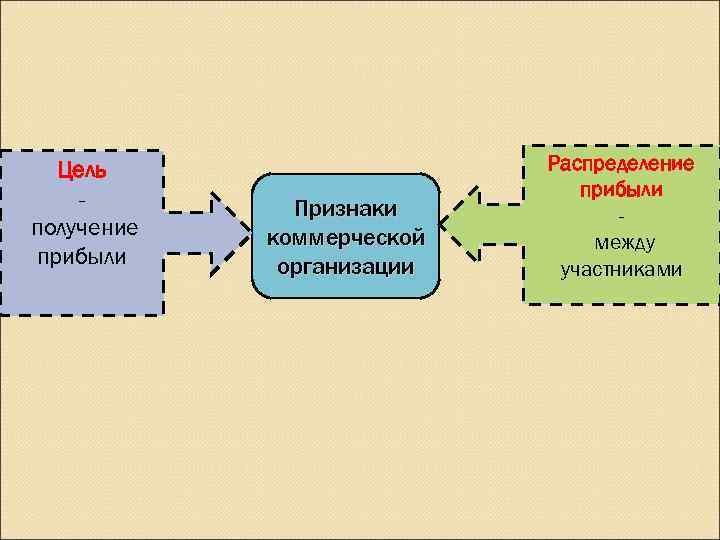 Цель
-
получение прибыли

Признаки коммерческой организации

Распределение прибыли
-
между участниками